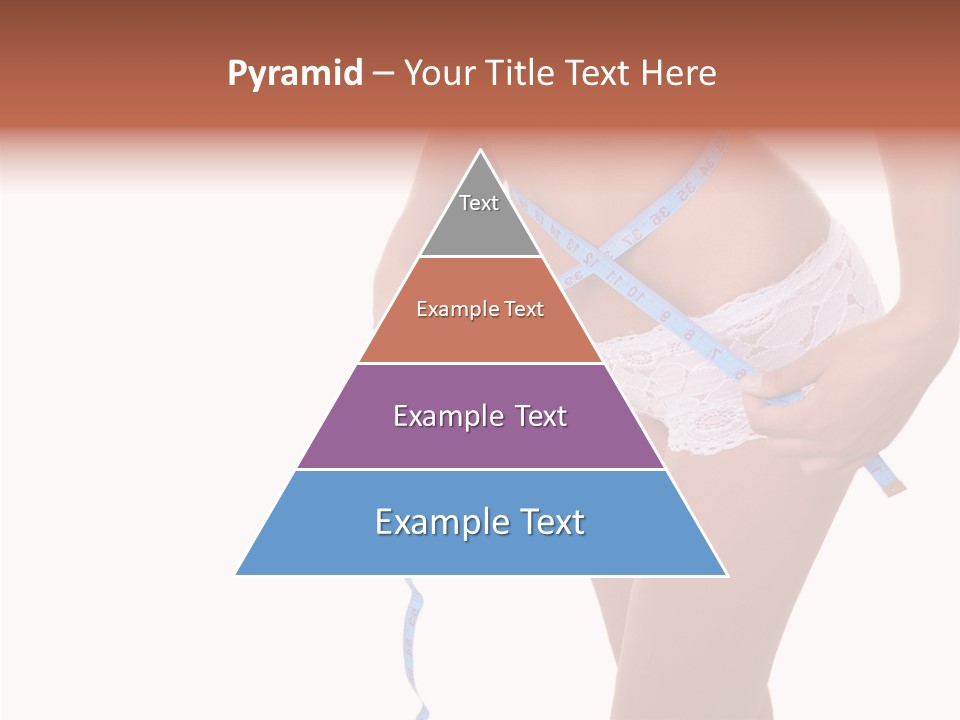 **Pyramid** – Your Title Text Here

Text

Example Text

Example Text

Example Text